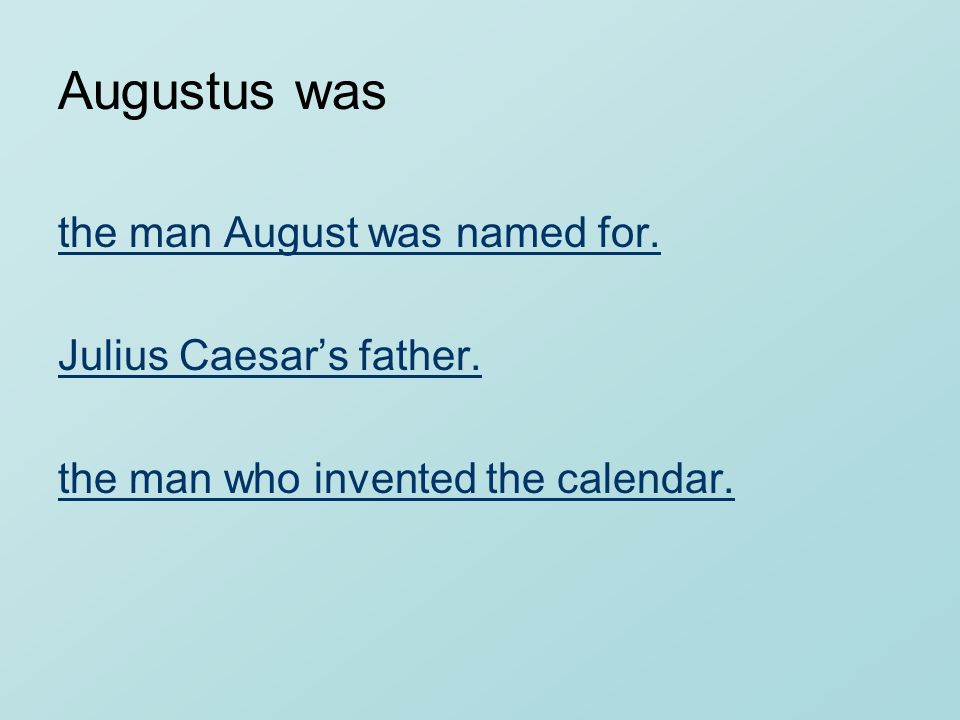 Augustus was

the man August was named for.

Julius Caesar’s father.

the man who invented the calendar.